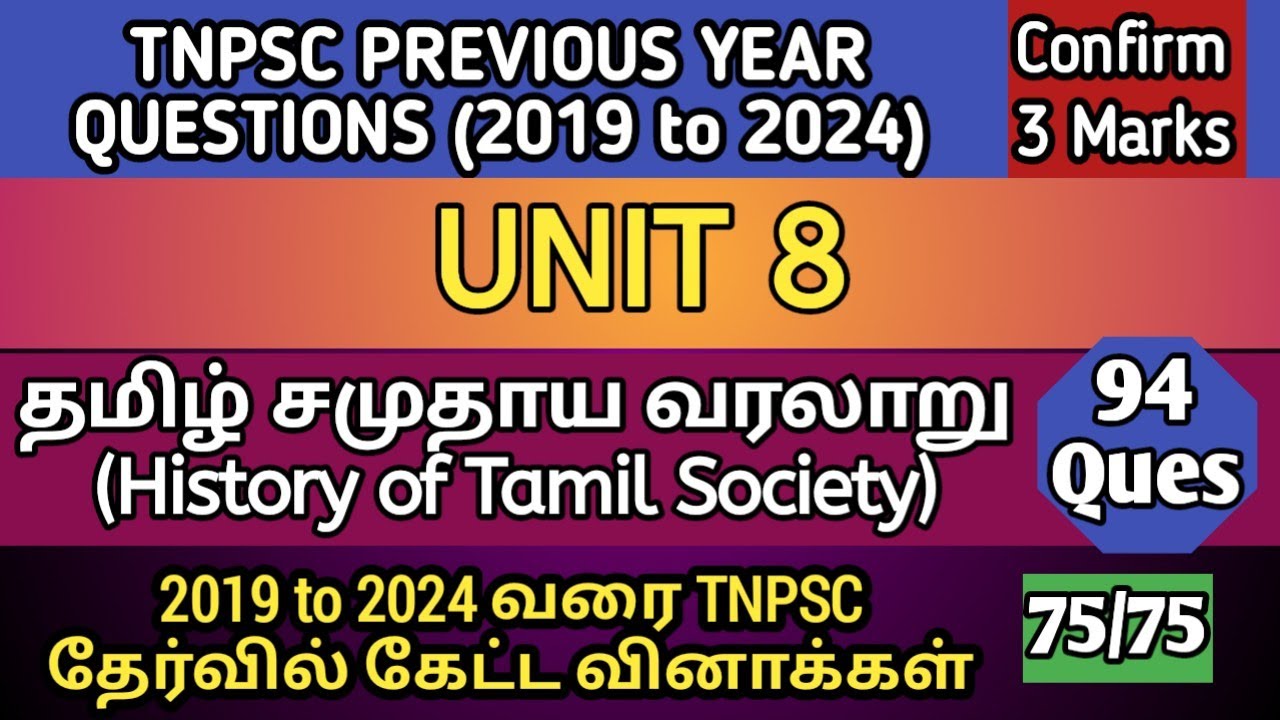 TNPSC PREVIOUS YEAR QUESTIONS (2019 to 2024)

Confirm 3 Marks

UNIT 8

தமிழ் சமுதாய வரலாறு (History of Tamil Society)

94 Ques

2019 to 2024 வரை TNPSC தேர்வில் கேட்ட வினாக்கள்

75/75